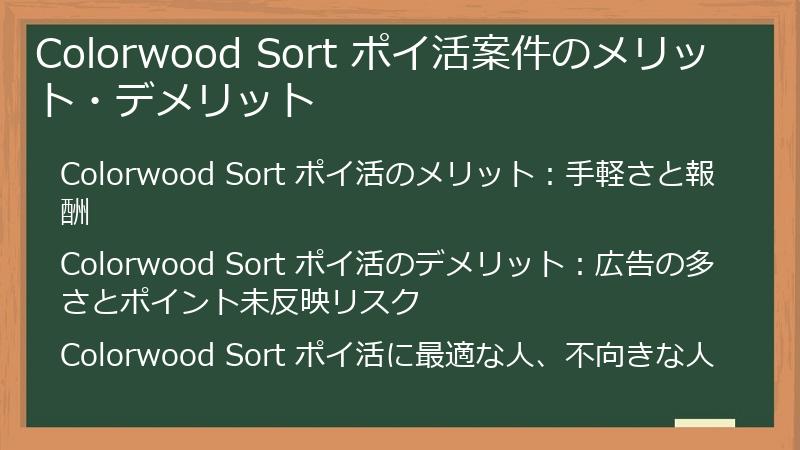 Colorwood Sort ポイ活案件のメリット・デメリット

Colorwood Sort ポイ活のメリット：手軽さと報酬

Colorwood Sort ポイ活のデメリット：広告の多さとポイント未反映リスク

Colorwood Sort ポイ活に最適な人、不向きな人